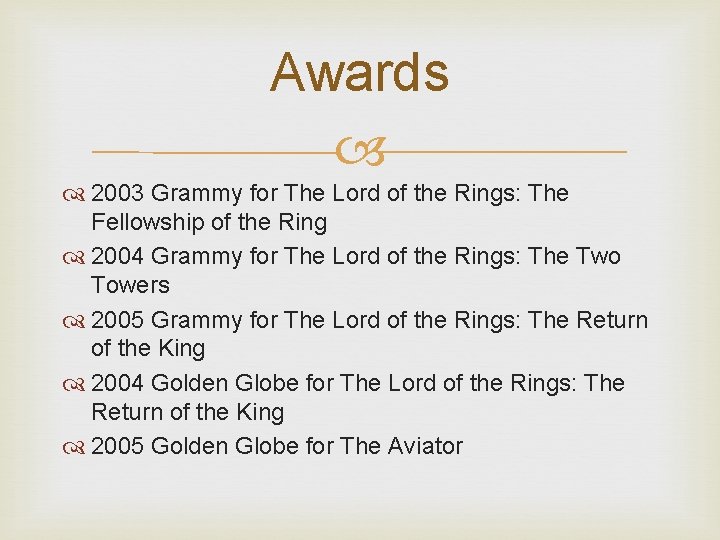 Awards

2003 Grammy for The Lord of the Rings: The Fellowship of the Ring

2004 Grammy for The Lord of the Rings: The Two Towers

2005 Grammy for The Lord of the Rings: The Return of the King

2004 Golden Globe for The Lord of the Rings: The Return of the King

2005 Golden Globe for The Aviator